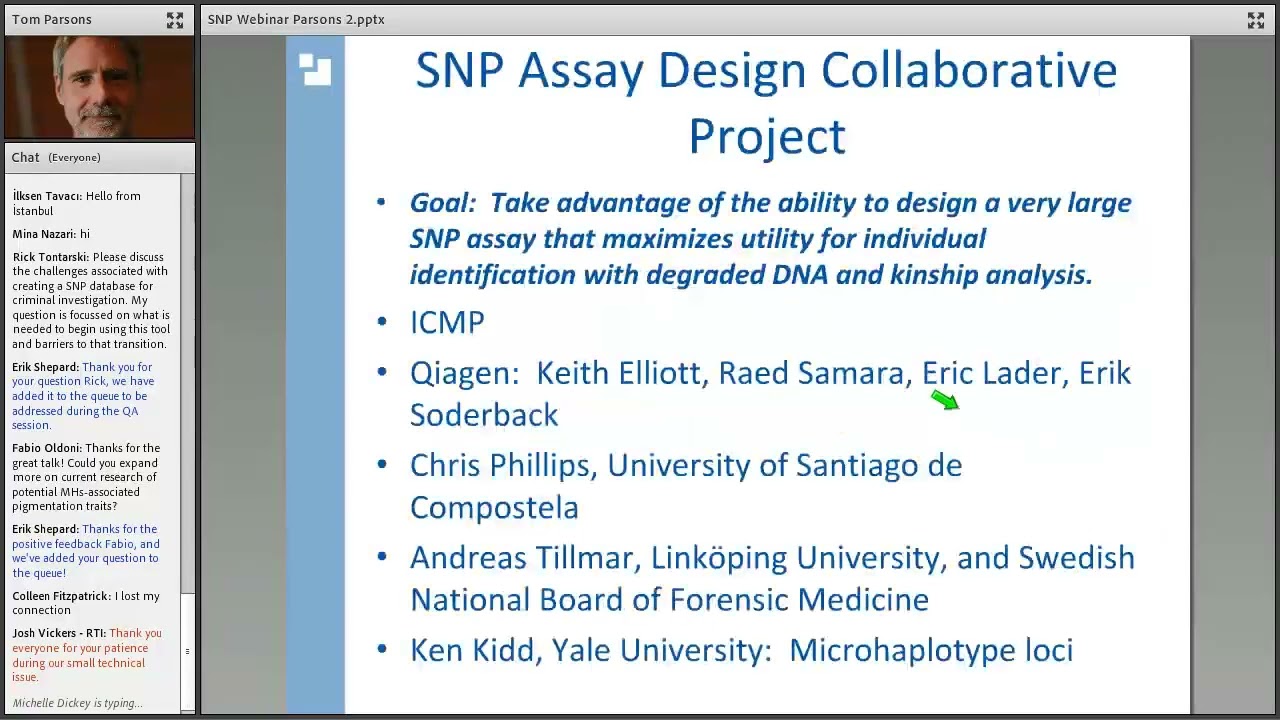 Tom Parsons

Chat (Everyone)

İlksen Tavacı: Hello from İstanbul

Mina Nazari: hi

Rick Tontarski: Please discuss the challenges associated with creating a SNP database for criminal investigation. My question is focussed on what is needed to begin using this tool and barriers to that transition.

Erik Shepard: Thank you for your question Rick, we have added it to the queue to be addressed during the QA session.

Fabio Oldoni: Thanks for the great talk! Could you expand more on current research of potential MHs-associated pigmentation traits?

Erik Shepard: Thanks for the positive feedback Fabio, and we've added your question to the queue!

Colleen Fitzpatrick: I lost my connection

Josh Vickers - RTI: Thank you everyone for your patience during our small technical issue.

Michelle Dickey is typing...

SNP Webinar Parsons 2.pptx

SNP Assay Design Collaborative Project

• Goal: Take advantage of the ability to design a very large SNP assay that maximizes utility for individual identification with degraded DNA and kinship analysis.

• ICMP

• Qiagen: Keith Elliott, Raed Samara, Eric Lader, Erik Soderback

• Chris Phillips, University of Santiago de Compostela

• Andreas Tillmar, Linköping University, and Swedish National Board of Forensic Medicine

• Ken Kidd, Yale University: Microhaplotype loci